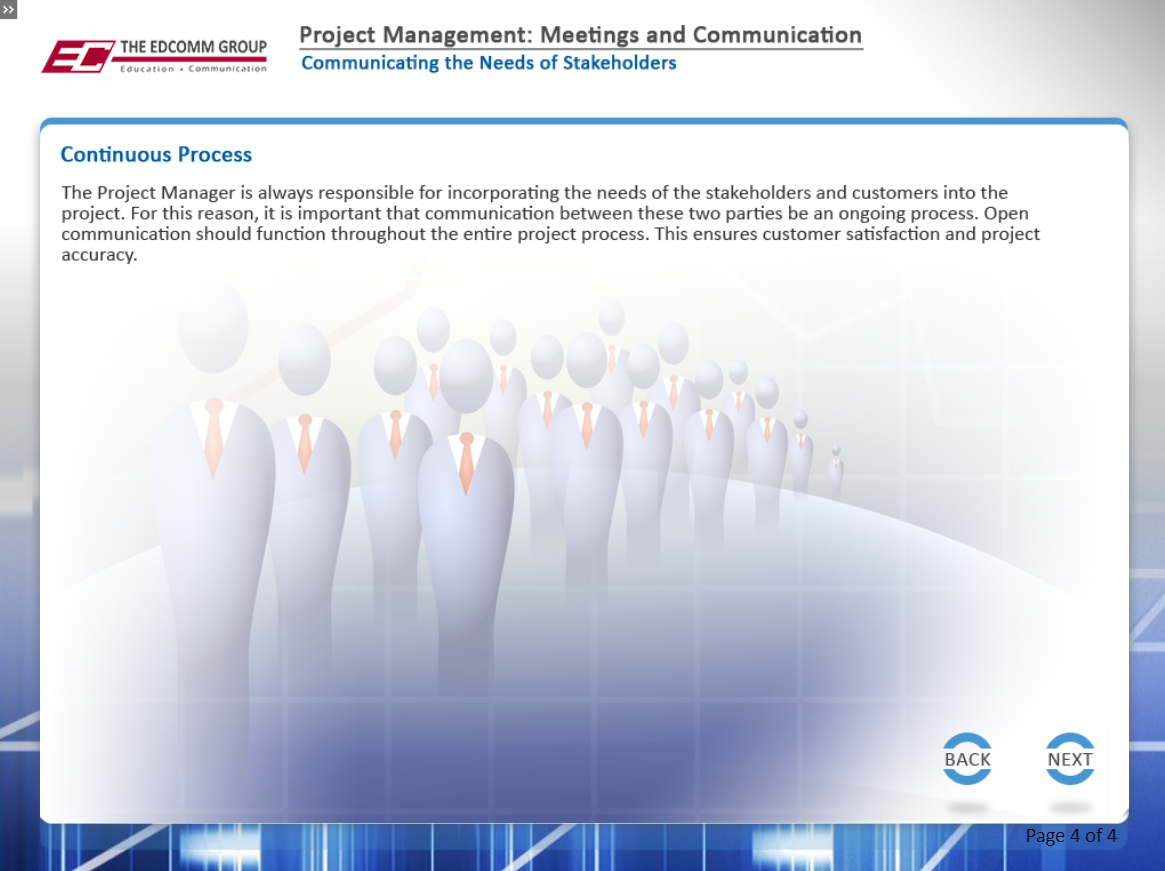 »

EC THE EDCOMM GROUP
Education • Communication

Project Management: Meetings and Communication
Communicating the Needs of Stakeholders

Continuous Process

The Project Manager is always responsible for incorporating the needs of the stakeholders and customers into the project. For this reason, it is important that communication between these two parties be an ongoing process. Open communication should function throughout the entire project process. This ensures customer satisfaction and project accuracy.

BACK

NEXT

Page 4 of 4